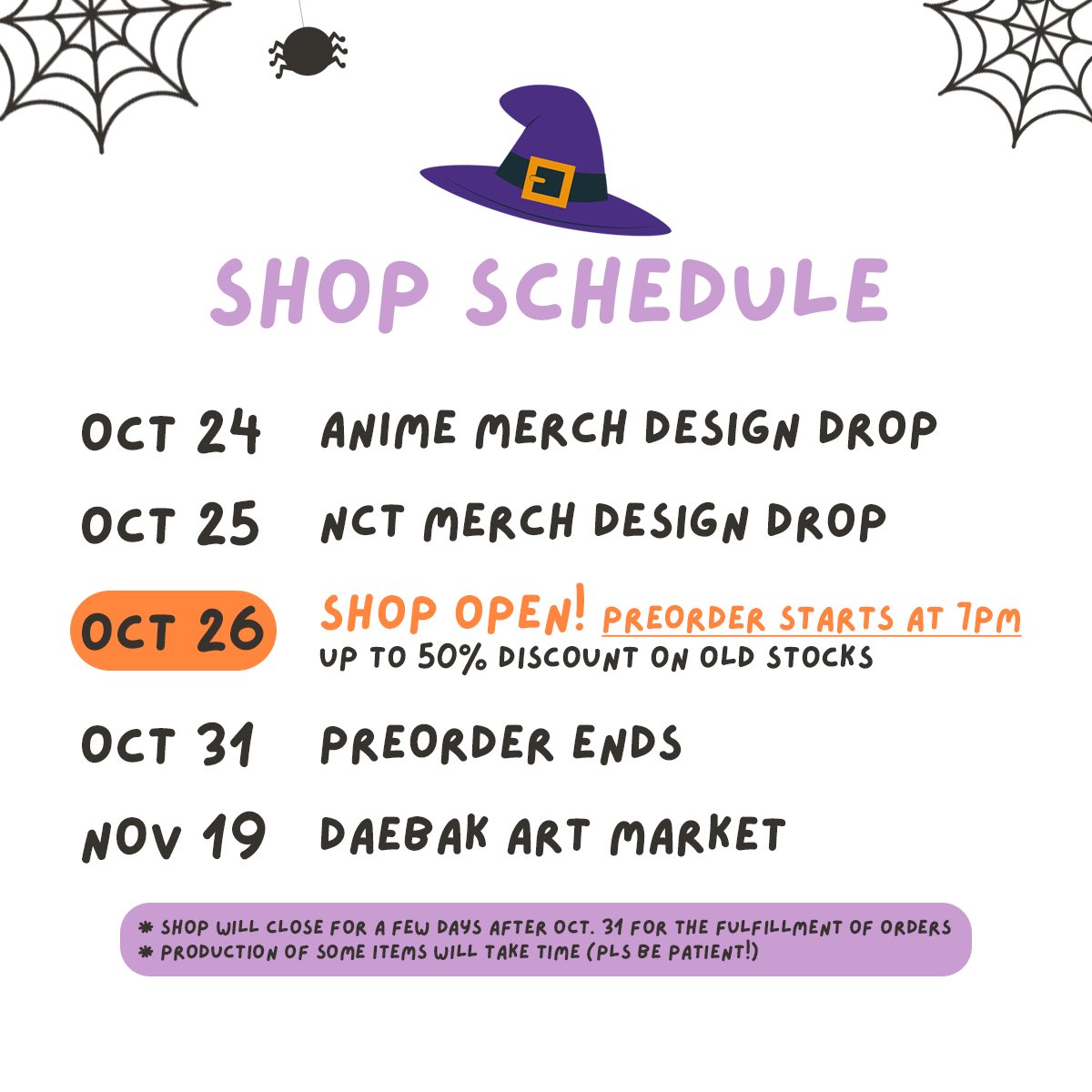 SHOP SCHEDULE

OCT 24 ANIME MERCH DESIGN DROP

OCT 25 NCT MERCH DESIGN DROP

OCT 26 SHOP OPEN! PREORDER STARTS AT 7PM
UP TO 50% DISCOUNT ON OLD STOCKS

OCT 31 PREORDER ENDS

NOV 19 DAEBAK ART MARKET

* SHOP WILL CLOSE FOR A FEW DAYS AFTER OCT. 31 FOR THE FULFILLMENT OF ORDERS
* PRODUCTION OF SOME ITEMS WILL TAKE TIME (PLS BE PATIENT!)